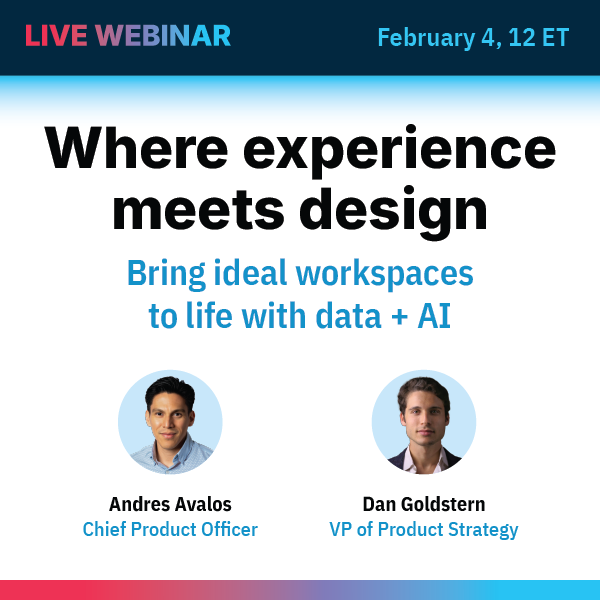 LIVE WEBINAR

February 4, 12 ET

Where experience meets design

Bring ideal workspaces to life with data + AI

Andres Avalos
Chief Product Officer

Dan Goldstern
VP of Product Strategy